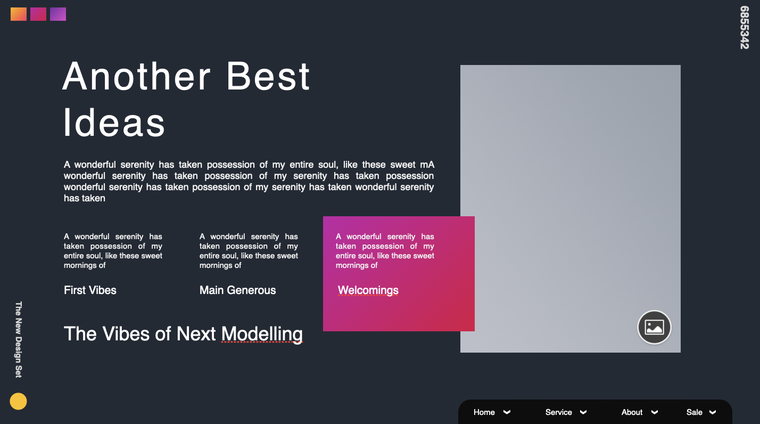 6855342

Another Best Ideas

A wonderful serenity has taken possession of my entire soul, like these sweet mA wonderful serenity has taken possession of my serenity has taken possession wonderful serenity has taken possession of my serenity has taken wonderful serenity has taken

A wonderful serenity has taken possession of my entire soul, like these sweet mornings of

First Vibes

A wonderful serenity has taken possession of my entire soul, like these sweet mornings of

Main Generous

A wonderful serenity has taken possession of my entire soul, like these sweet mornings of

Welcomings

The Vibes of Next Modelling

The New Design Set

Home Service About Sale